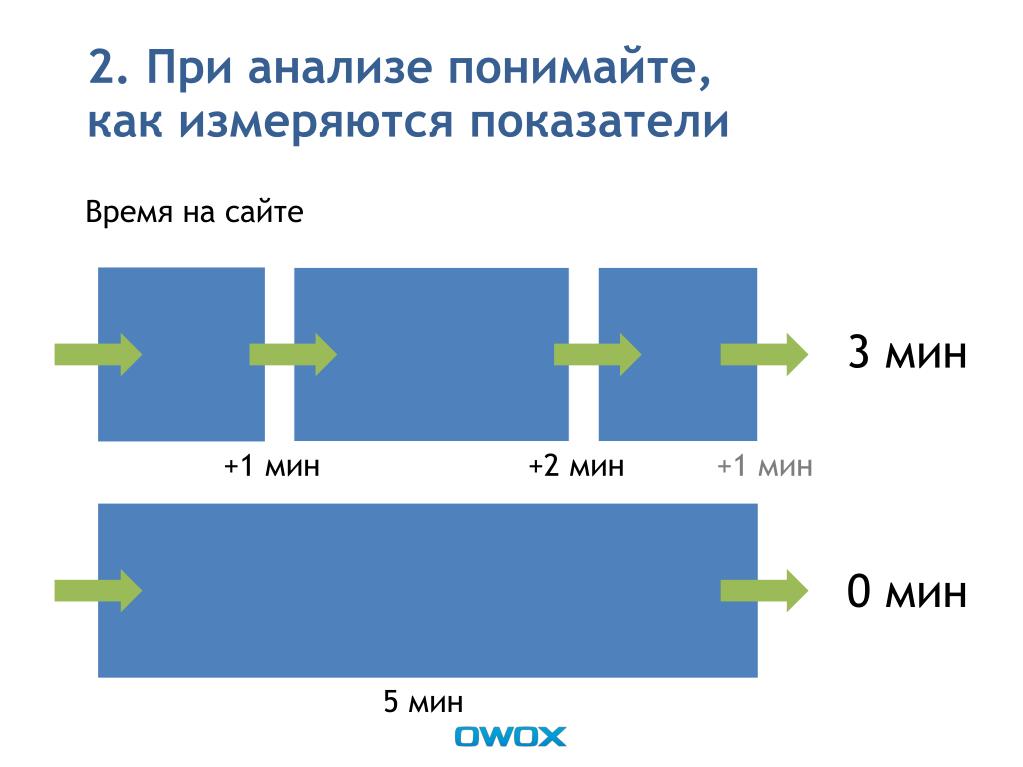 2. При анализе понимайте, как измеряются показатели

Время на сайте

3 мин

+1 мин

+2 мин

+1 мин

0 мин

5 мин

OWOX